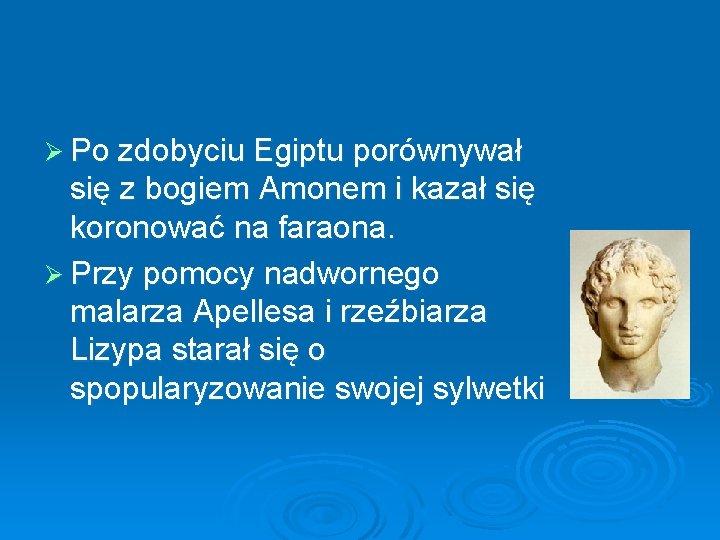 ➢ Po zdobyciu Egiptu porównywał się z bogiem Amonem i kazał się koronować na faraona.

➢ Przy pomocy nadwornego malarza Apellesa i rzeźbiarza Lizypa starał się o spopularyzowanie swojej sylwetki